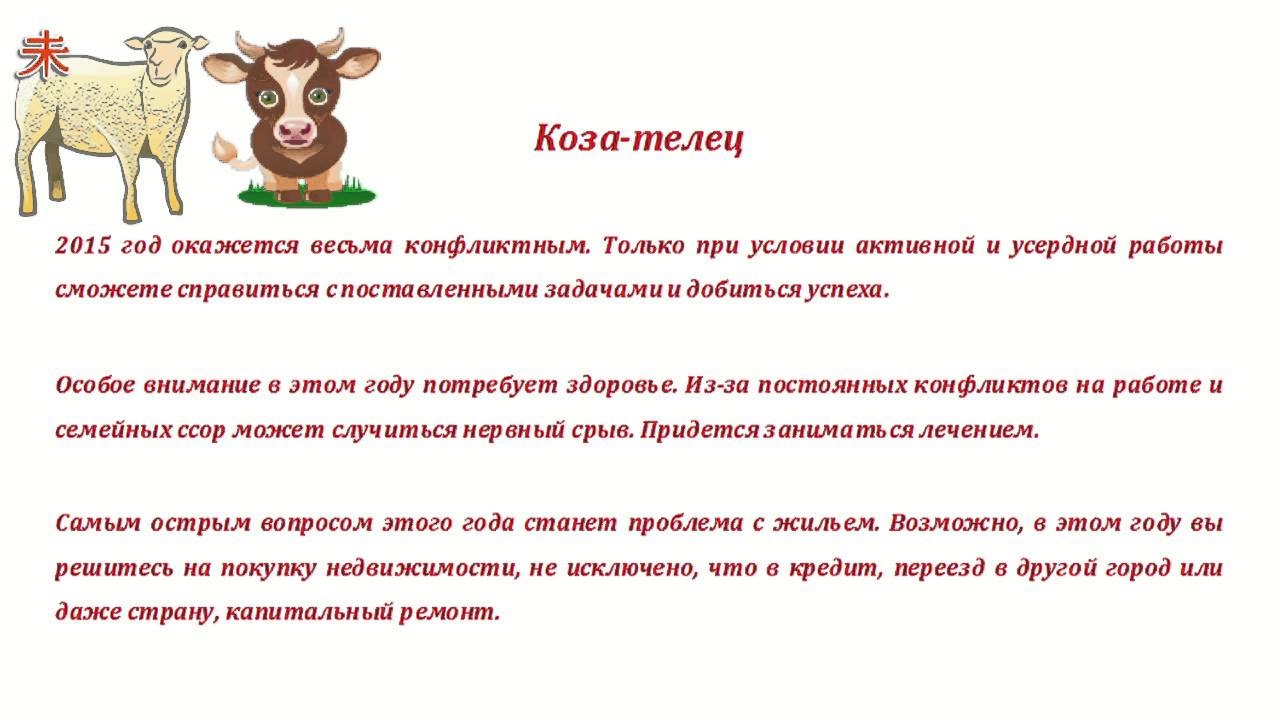 未

Коза-телец

2015 год окажется весьма конфликтным. Только при условии активной и усердной работы сможете справиться с поставленными задачами и добиться успеха.

Особое внимание в этом году потребует здоровье. Из-за постоянных конфликтов на работе и семейных ссор может случиться нервный срыв. Придется заниматься лечением.

Самым острым вопросом этого года станет проблема с жильем. Возможно, в этом году вы решитесь на покупку недвижимости, не исключено, что в кредит, переезд в другой город или даже страну, капитальный ремонт.